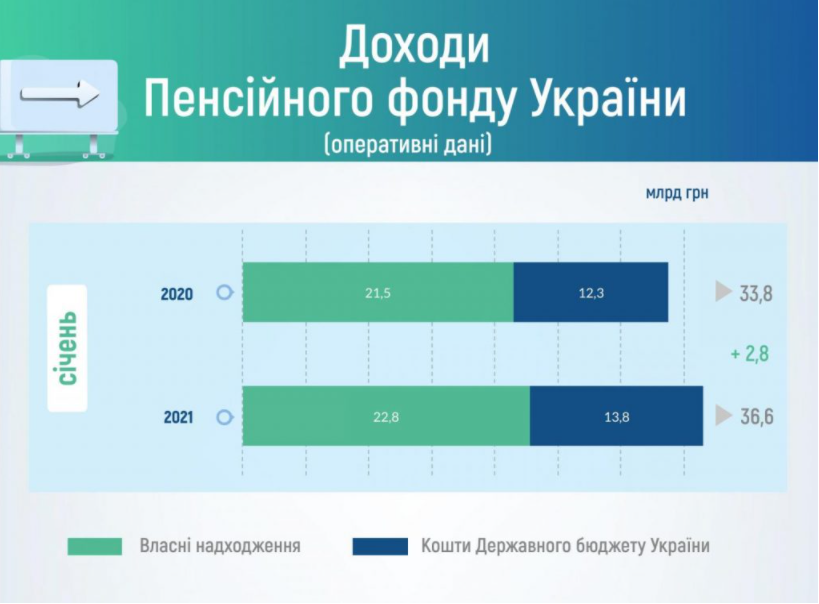 Доходи
Пенсійного фонду України
(оперативні дані)

млрд грн

січень

2020 21,5 12,3 33,8

+ 2,8

2021 22,8 13,8 36,6

Власні надходження

Кошти Державного бюджету України